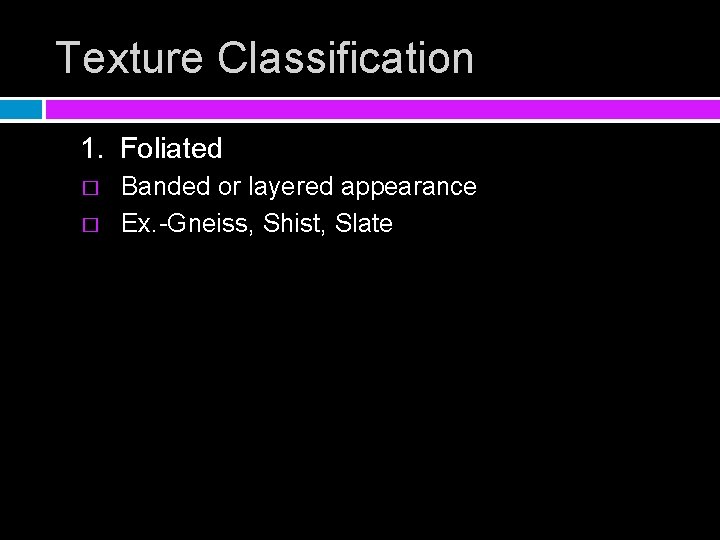 Texture Classification

1. Foliated

□ Banded or layered appearance
□ Ex.-Gneiss, Shist, Slate